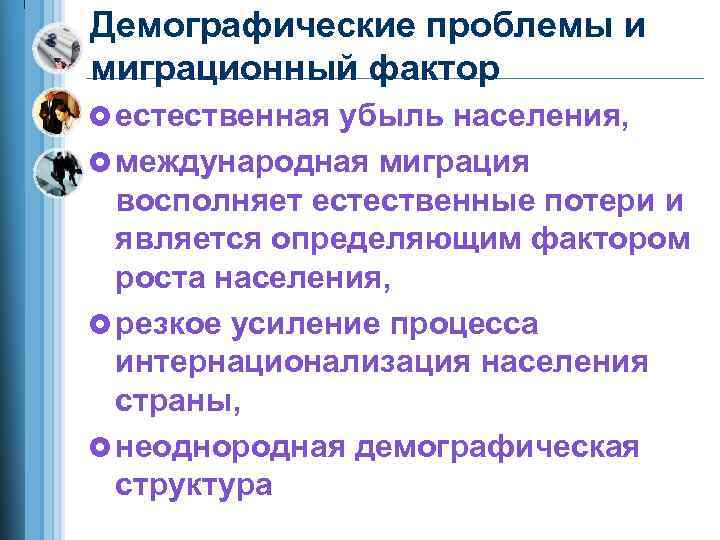 Демографические проблемы и миграционный фактор

естественная убыль населения,

международная миграция восполняет естественные потери и является определяющим фактором роста населения,

резкое усиление процесса интернационализация населения страны,

неоднородная демографическая структура